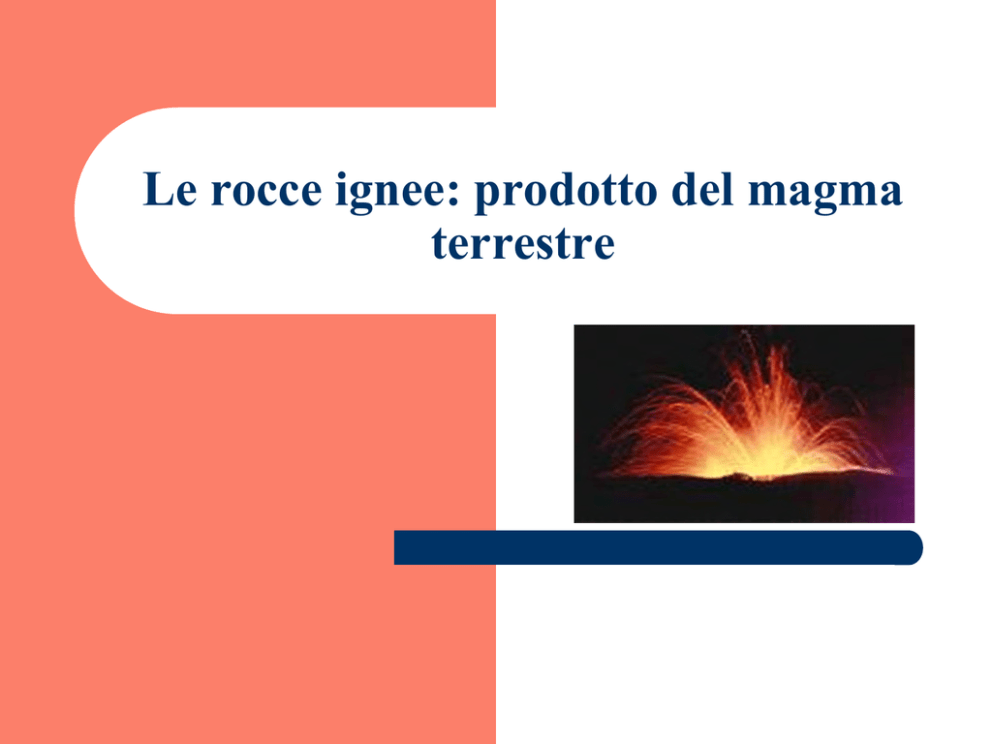 Le rocce ignee: prodotto del magma terrestre